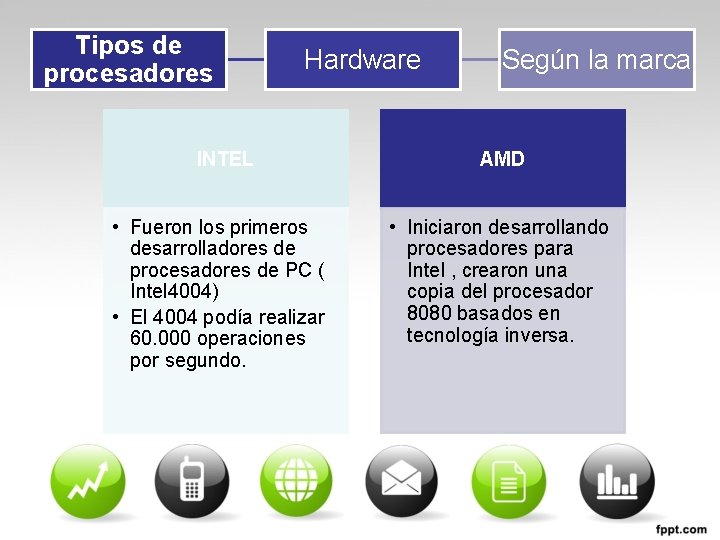 Tipos de procesadores

Hardware

Según la marca

INTEL

• Fueron los primeros desarrolladores de procesadores de PC ( Intel4004)
• El 4004 podía realizar 60.000 operaciones por segundo.

AMD

• Iniciaron desarrollando procesadores para Intel , crearon una copia del procesador 8080 basados en tecnología inversa.

fppt.com